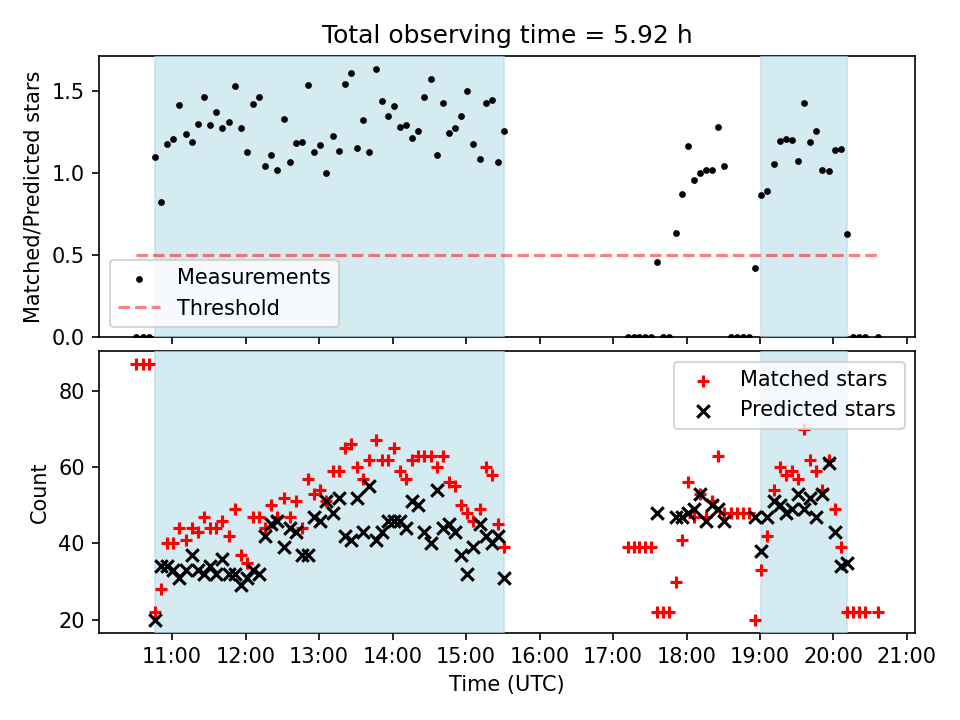 Total observing time = 5.92 h

Matched/Predicted stars

1.5
1.0
0.5
0.0

Measurements
Threshold

Count

80
60
40
20

Matched stars
Predicted stars

11:00 12:00 13:00 14:00 15:00 16:00 17:00 18:00 19:00 20:00 21:00

Time (UTC)